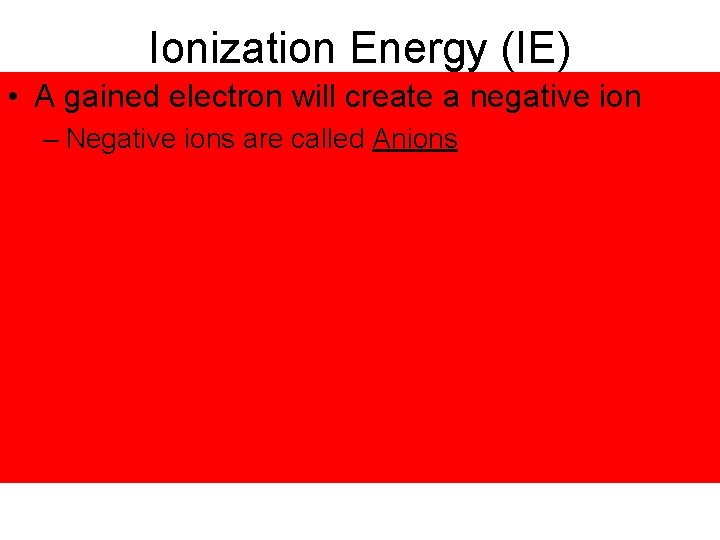 Ionization Energy (IE)

• A gained electron will create a negative ion

– Negative ions are called Anions